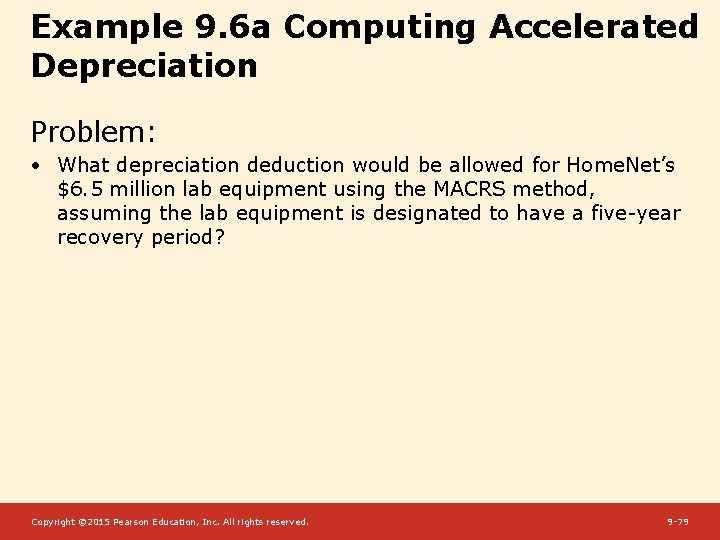 Example 9.6a Computing Accelerated Depreciation

Problem:

• What depreciation deduction would be allowed for HomeNet's \$6.5 million lab equipment using the MACRS method, assuming the lab equipment is designated to have a five-year recovery period?

Copyright ©2015 Pearson Education, Inc. All rights reserved.

9-79